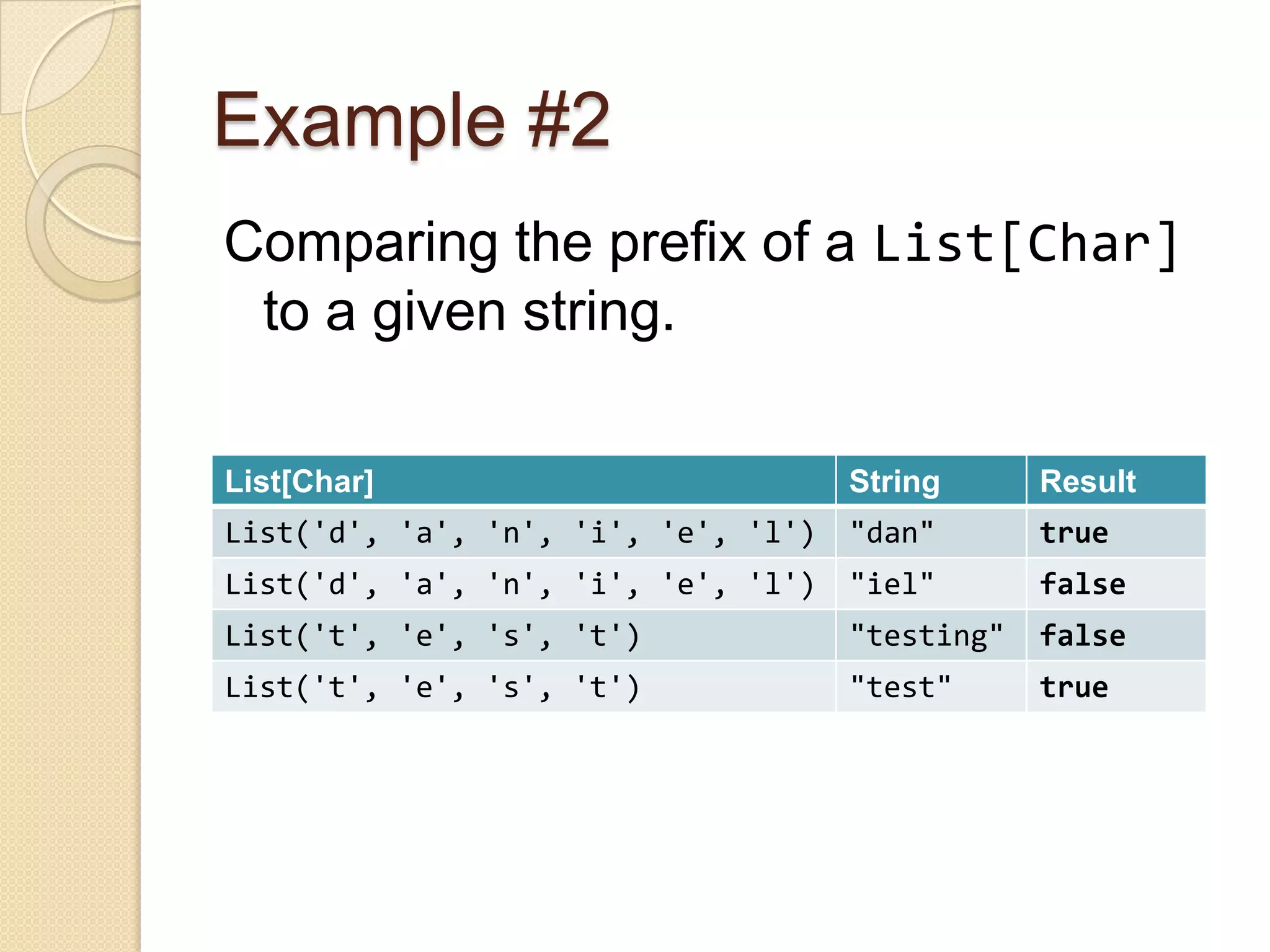 Example #2

Comparing the prefix of a List[Char] to a given string.

| List[Char] | String | Result |
|---|---|---|
| List('d', 'a', 'n', 'i', 'e', 'l') | "dan" | true |
| List('d', 'a', 'n', 'i', 'e', 'l') | "iel" | false |
| List('t', 'e', 's', 't') | "testing" | false |
| List('t', 'e', 's', 't') | "test" | true |